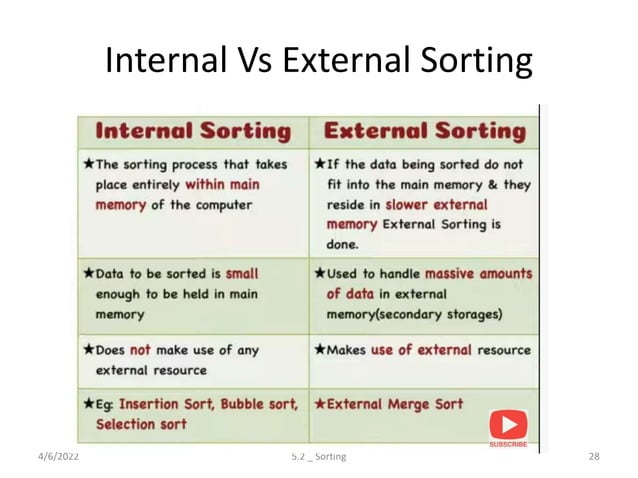 Internal Vs External Sorting

| Internal Sorting | External Sorting |
|---|---|
| ★The sorting process that takes place entirely within main memory of the computer | ★If the data being sorted do not fit into the main memory & they reside in slower external memory External Sorting is done. |
| ★Data to be sorted is small enough to be held in main memory | ★Used to handle massive amounts of data in external memory(secondary storages) |
| ★Does not make use of any external resource | ★Makes use of external resource |
| ★Eg: Insertion Sort, Bubble sort, Selection sort | ★External Merge Sort |

SUBSCRIBE

4/6/2022
5.2 _ Sorting
28